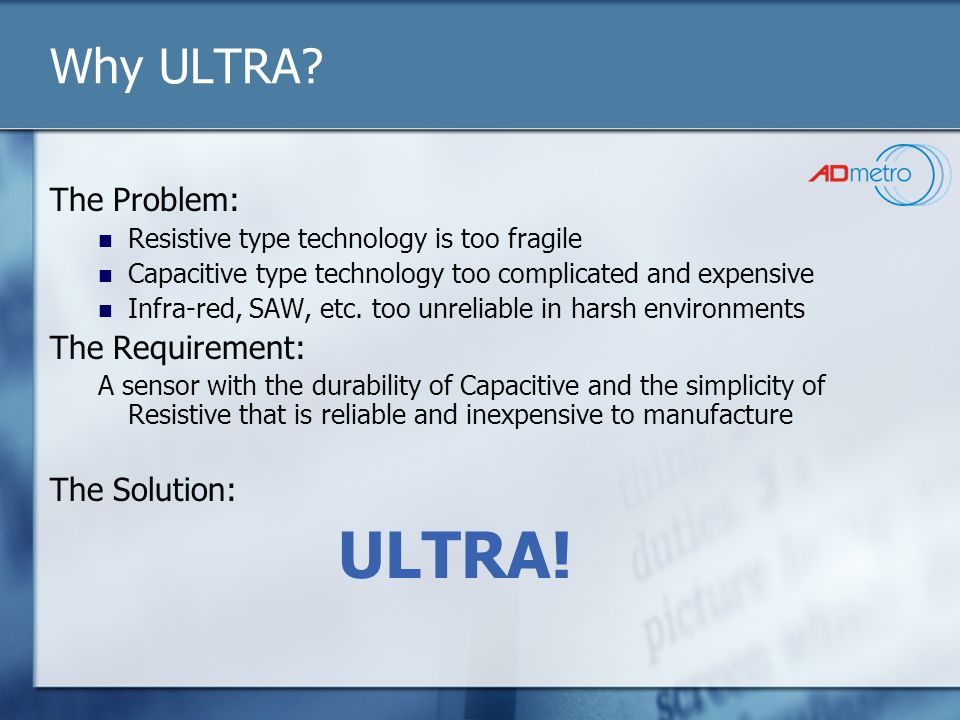 Why ULTRA?

ADmetro

The Problem:

- Resistive type technology is too fragile
- Capacitive type technology too complicated and expensive
- Infra-red, SAW, etc. too unreliable in harsh environments

The Requirement:

A sensor with the durability of Capacitive and the simplicity of Resistive that is reliable and inexpensive to manufacture

The Solution:

ULTRA!